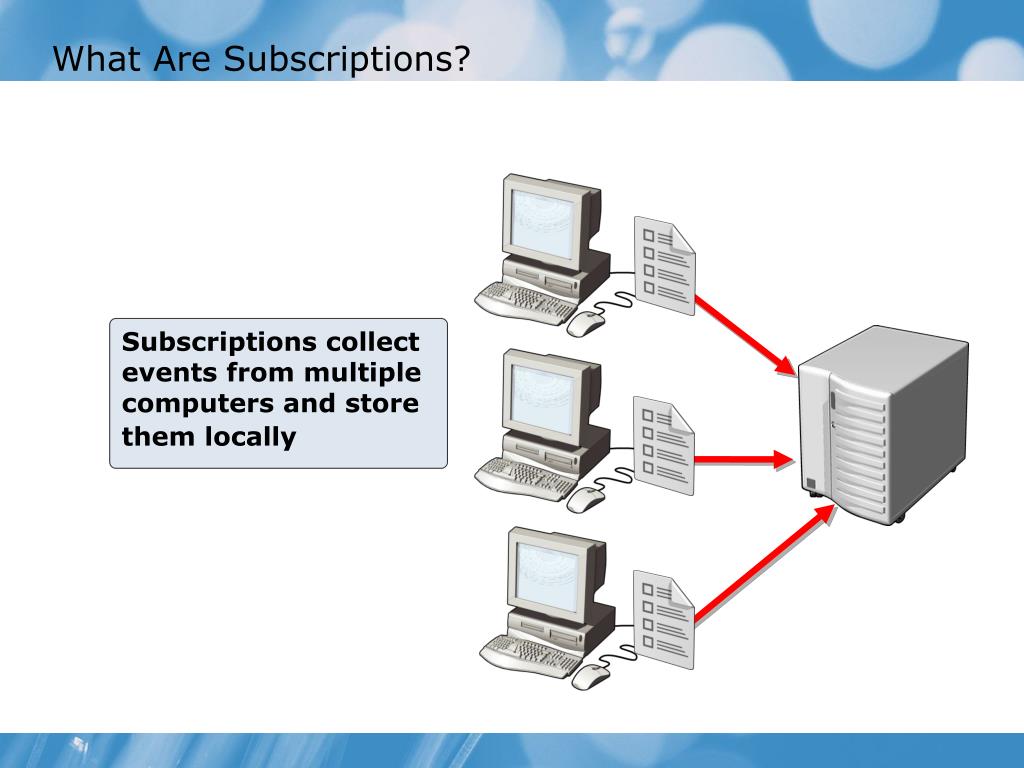 What Are Subscriptions?

Subscriptions collect events from multiple computers and store them locally